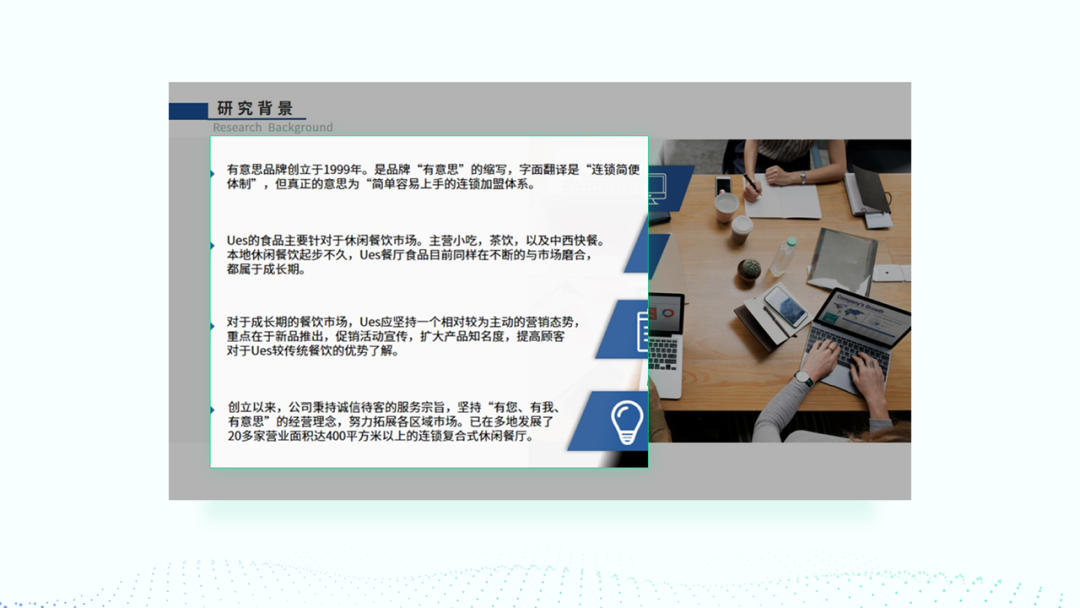 研究背景
Research Background

有意思品牌创立于1999年。是品牌“有意思”的缩写，字面翻译是“连锁简便体制”，但真正的意思为“简单容易上手的连锁加盟体系。

Ues的食品主要针对于休闲餐饮市场。主营小吃，茶饮，以及中西快餐。本地休闲餐饮起步不久，Ues餐厅食品目前同样在不断的与市场磨合，都属于成长期。

对于成长期的餐饮市场，Ues应坚持一个相对较为主动的营销态势，重点在于新品推出，促销活动宣传，扩大产品知名度，提高顾客对于Ues较传统餐饮的优势了解。

创立以来，公司秉持诚信待客的服务宗旨，坚持“有您、有我、有意思”的经营理念，努力拓展各区域市场。已在多地发展了20多家营业面积达400平方米以上的连锁复合式休闲餐厅。